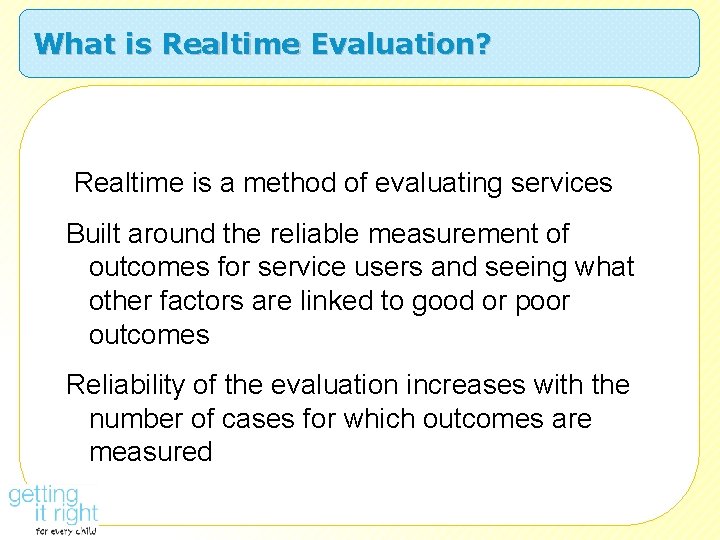 What is Realtime Evaluation?

Realtime is a method of evaluating services

Built around the reliable measurement of outcomes for service users and seeing what other factors are linked to good or poor outcomes

Reliability of the evaluation increases with the number of cases for which outcomes are measured

getting it right for every child